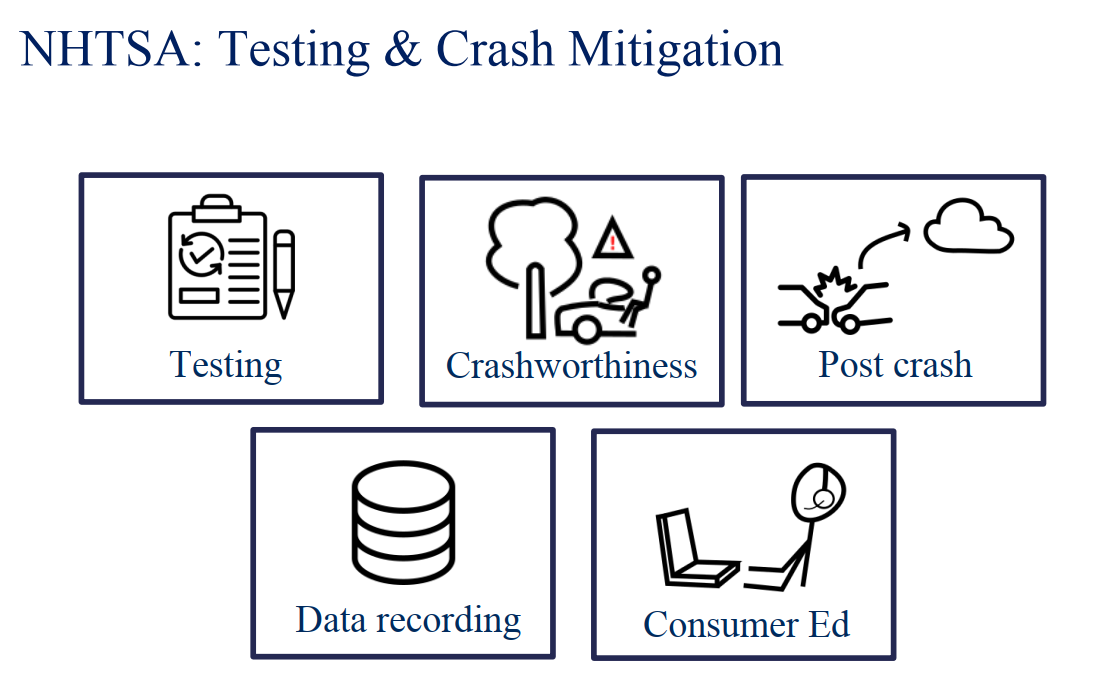 NHTSA: Testing & Crash Mitigation

Testing

Crashworthiness

Post crash

Data recording

Consumer Ed